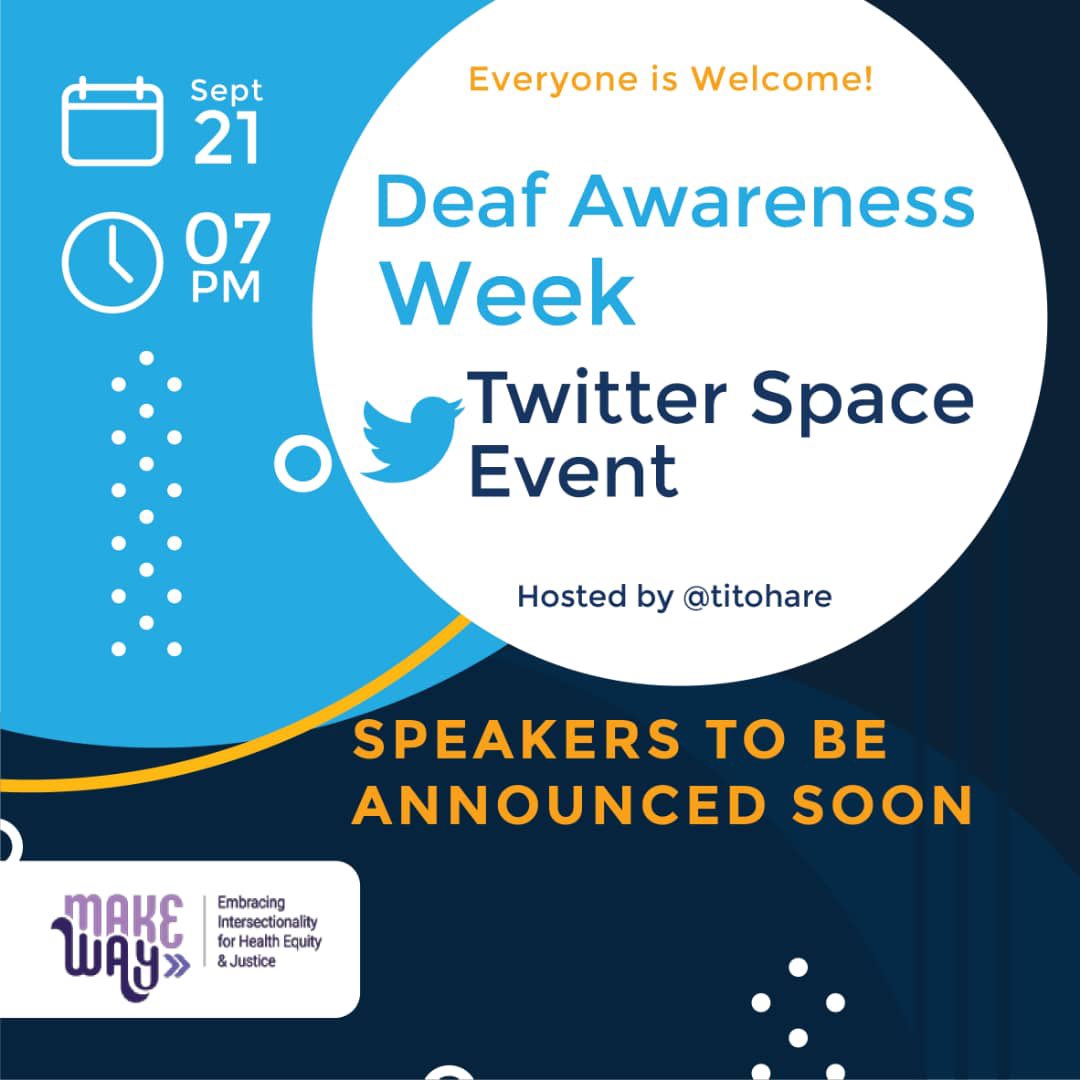 Sept
21

07
PM

Everyone is Welcome!

Deaf Awareness Week

Twitter Space Event

Hosted by @titohare

SPEAKERS TO BE ANNOUNCED SOON

MAKE WAY

Embracing Intersectionality for Health Equity & Justice